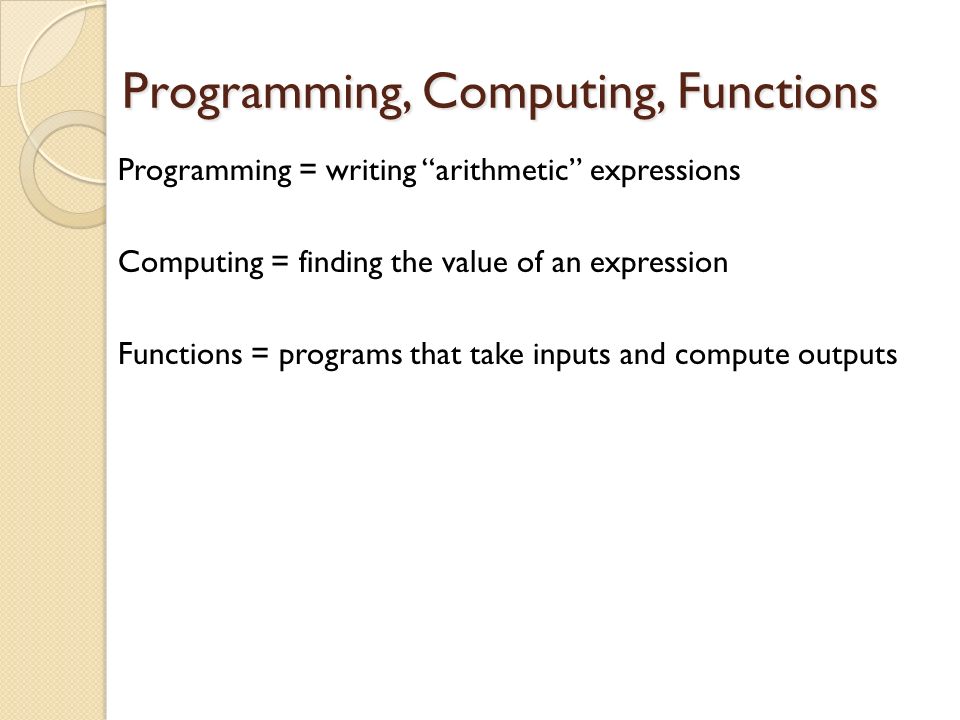 Programming, Computing, Functions

Programming = writing “arithmetic” expressions

Computing = finding the value of an expression

Functions = programs that take inputs and compute outputs